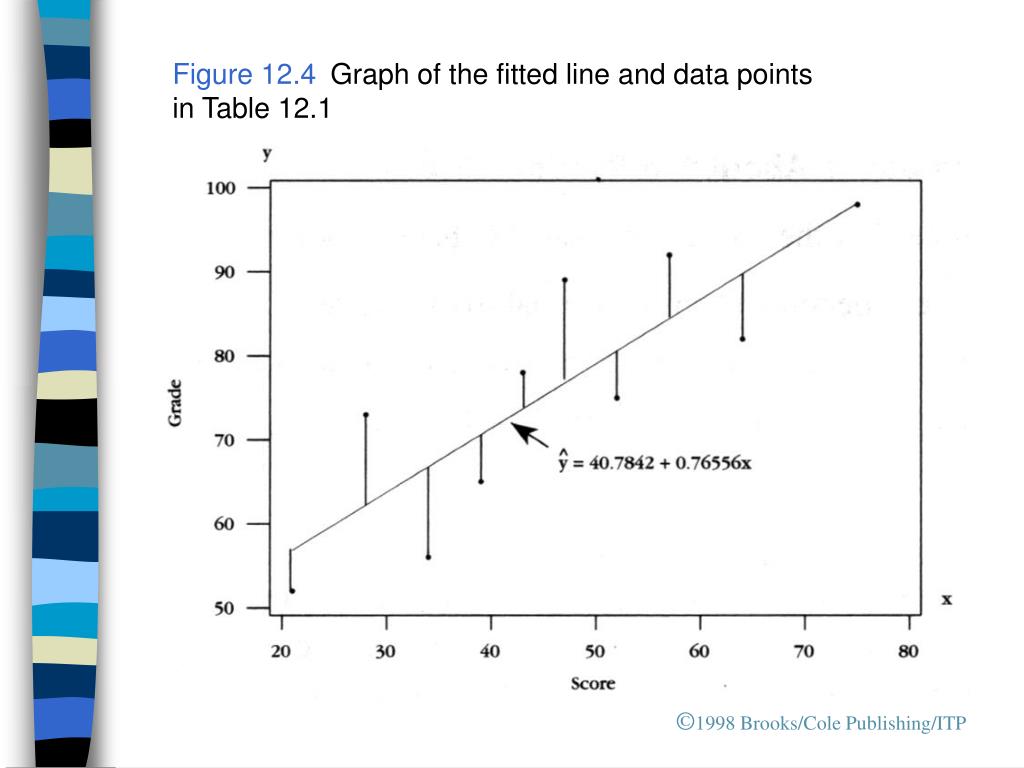 Figure 12.4 Graph of the fitted line and data points in Table 12.1

y

100
90
80
70
60
50

Grade

$\hat{y} = 40.7842 + 0.76556x$

x

20 30 40 50 60 70 80

Score

©1998 Brooks/Cole Publishing/ITP